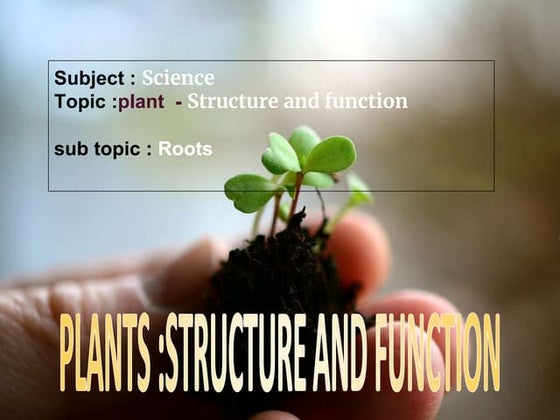 Subject : Science
Topic :plant - Structure and function

sub topic : Roots

PLANTS :STRUCTURE AND FUNCTION